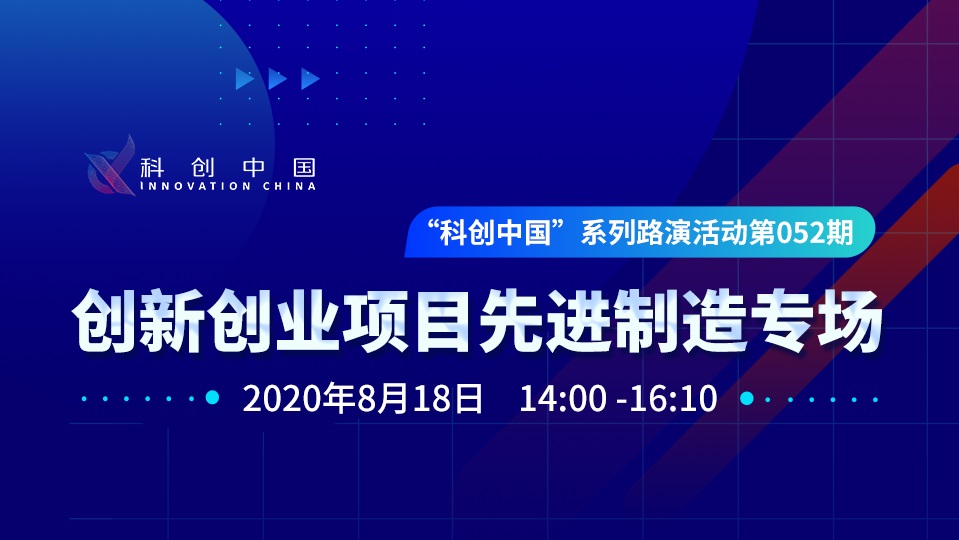 科创中国
INNOVATION CHINA

“科创中国”系列路演活动第052期

创新创业项目先进制造专场

2020年8月18日 14:00 -16:10